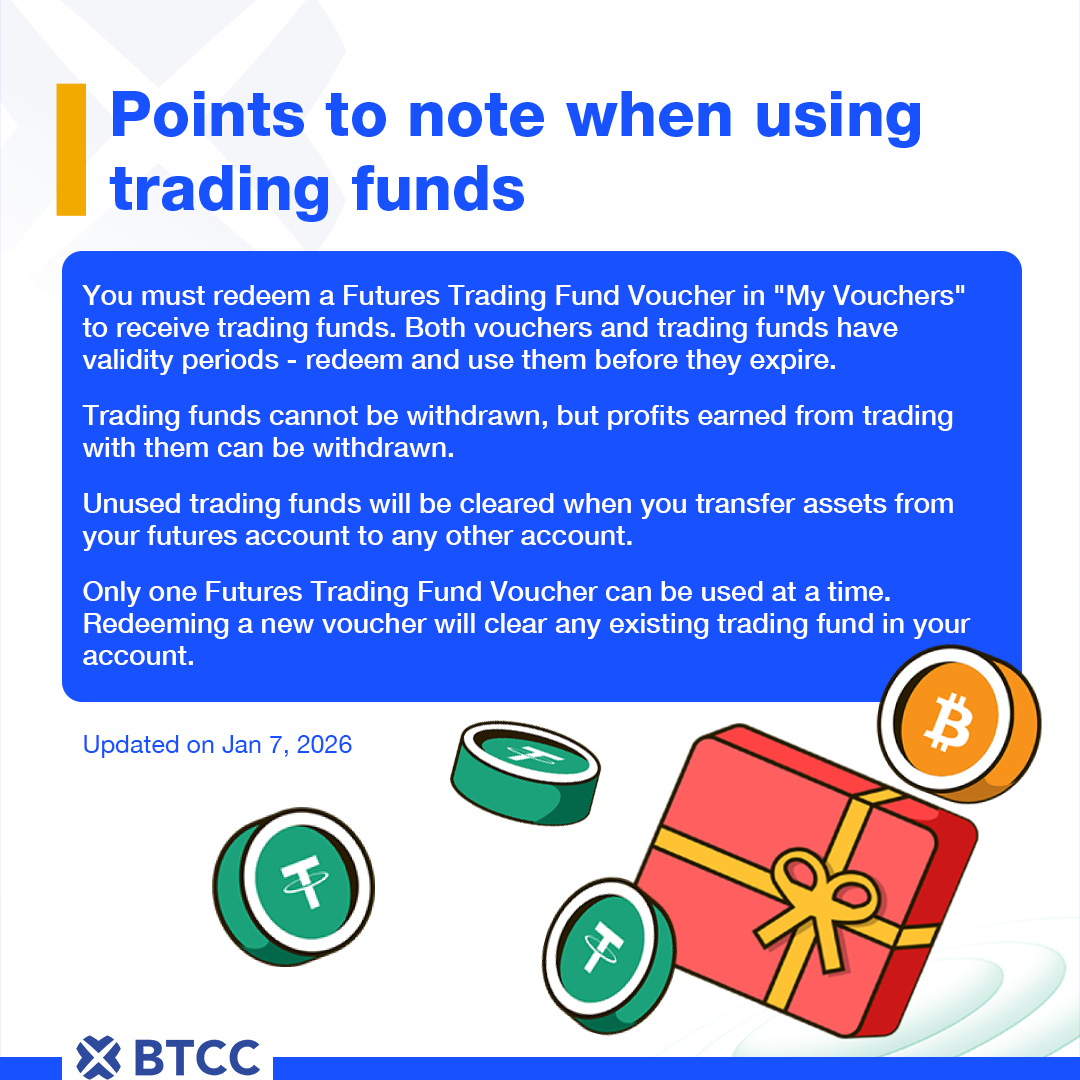 Points to note when using trading funds

You must redeem a Futures Trading Fund Voucher in "My Vouchers" to receive trading funds. Both vouchers and trading funds have validity periods - redeem and use them before they expire.

Trading funds cannot be withdrawn, but profits earned from trading with them can be withdrawn.

Unused trading funds will be cleared when you transfer assets from your futures account to any other account.

Only one Futures Trading Fund Voucher can be used at a time. Redeeming a new voucher will clear any existing trading fund in your account.

Updated on Jan 7, 2026

BTCC